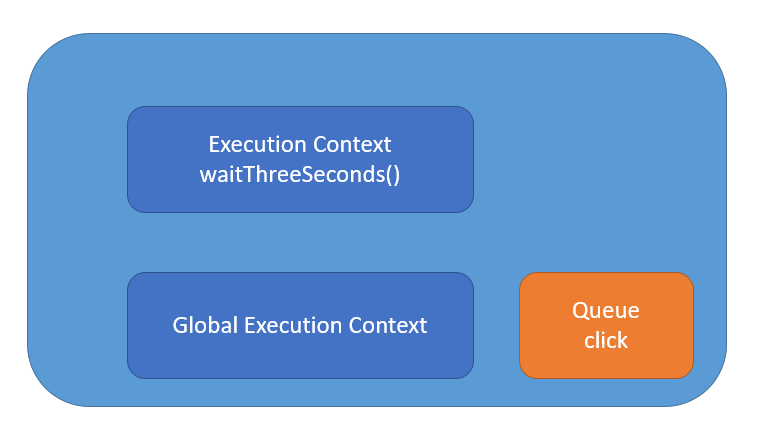 Execution Context
waitThreeSeconds()

Global Execution Context

Queue
click